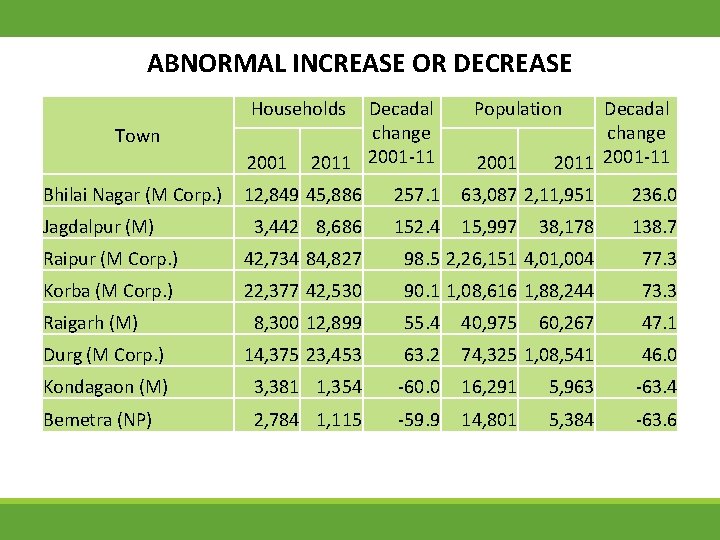 ABNORMAL INCREASE OR DECREASE

| Town | Households 2001 | Households 2011 | Decadal change 2001-11 | Population 2001 | Population 2011 | Decadal change 2001-11 |
|---|---|---|---|---|---|---|
| Bhilai Nagar (M Corp.) | 12,849 | 45,886 | 257.1 | 63,087 | 2,11,951 | 236.0 |
| Jagdalpur (M) | 3,442 | 8,686 | 152.4 | 15,997 | 38,178 | 138.7 |
| Raipur (M Corp.) | 42,734 | 84,827 | 98.5 | 2,26,151 | 4,01,004 | 77.3 |
| Korba (M Corp.) | 22,377 | 42,530 | 90.1 | 1,08,616 | 1,88,244 | 73.3 |
| Raigarh (M) | 8,300 | 12,899 | 55.4 | 40,975 | 60,267 | 47.1 |
| Durg (M Corp.) | 14,375 | 23,453 | 63.2 | 74,325 | 1,08,541 | 46.0 |
| Kondagaon (M) | 3,381 | 1,354 | -60.0 | 16,291 | 5,963 | -63.4 |
| Bemetra (NP) | 2,784 | 1,115 | -59.9 | 14,801 | 5,384 | -63.6 |